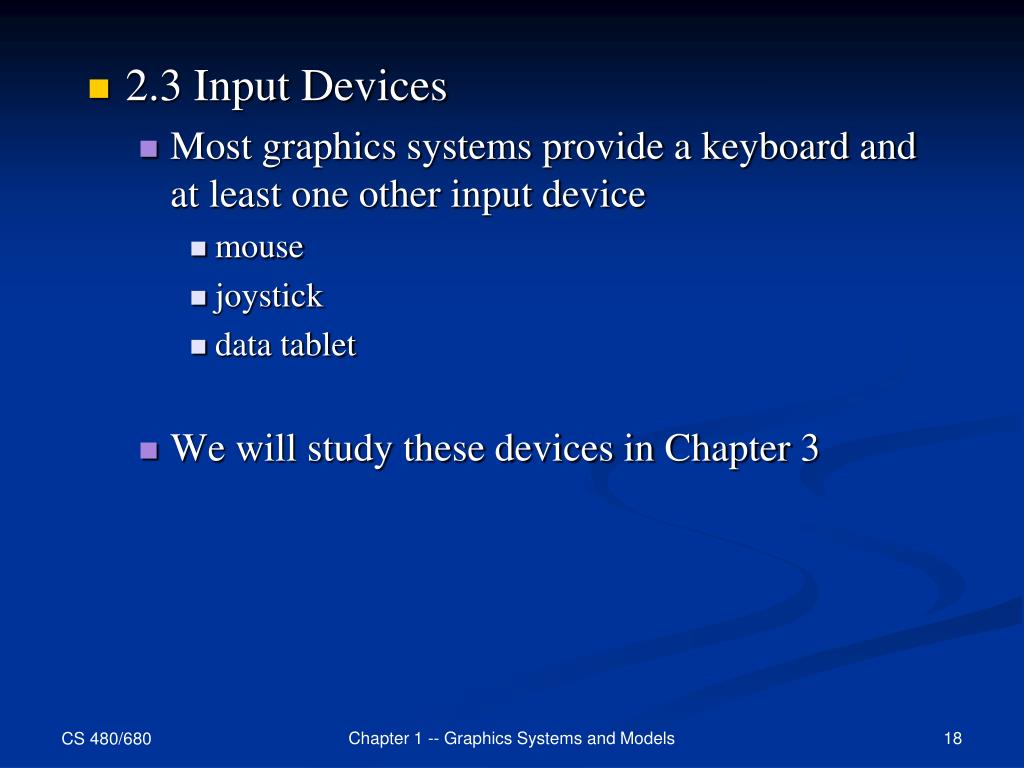 2.3 Input Devices

Most graphics systems provide a keyboard and at least one other input device

mouse

joystick

data tablet

We will study these devices in Chapter 3

CS 480/680

Chapter 1 -- Graphics Systems and Models

18